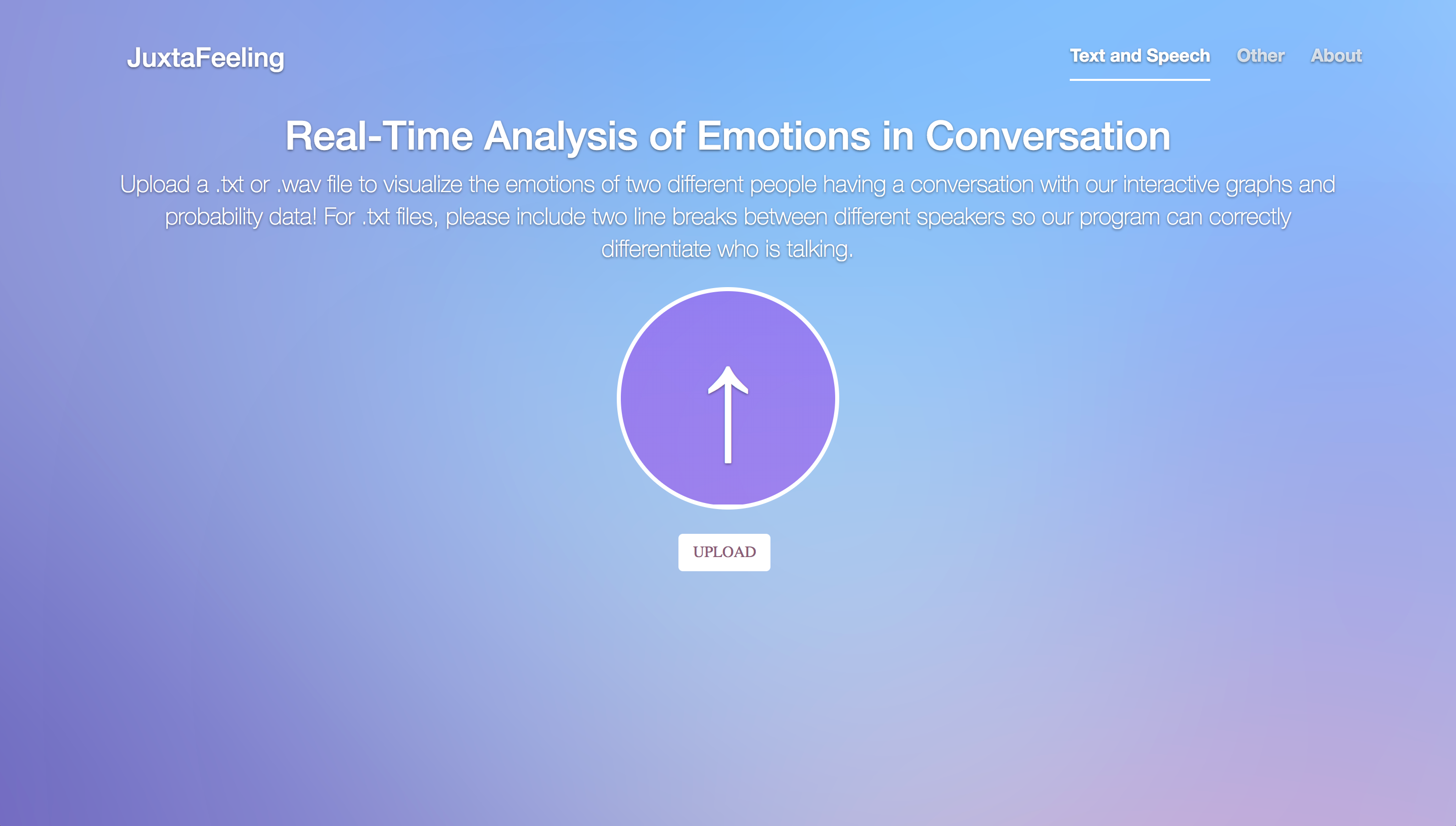 JuxtaFeeling

Text and Speech Other About

Real-Time Analysis of Emotions in Conversation

Upload a .txt or .wav file to visualize the emotions of two different people having a conversation with our interactive graphs and probability data! For .txt files, please include two line breaks between different speakers so our program can correctly differentiate who is talking.

UPLOAD